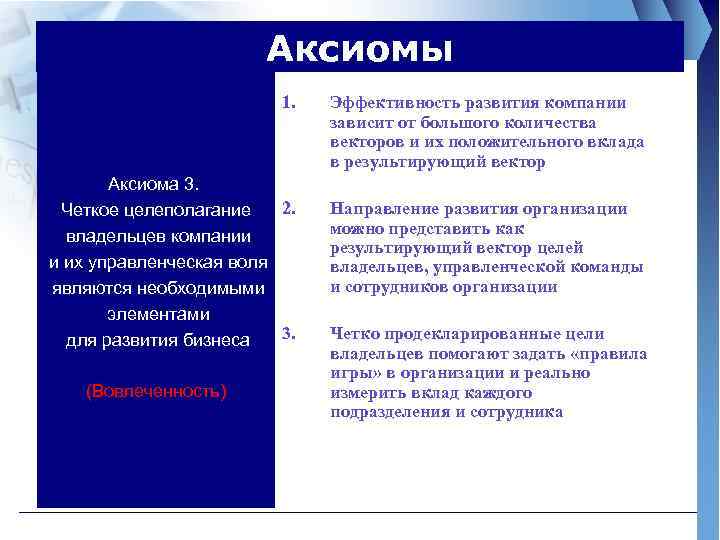 Аксиомы

Аксиома 3.
Четкое целеполагание владельцев компании и их управленческая воля являются необходимыми элементами для развития бизнеса

(Вовлеченность)

1. Эффективность развития компании зависит от большого количества векторов и их положительного вклада в результирующий вектор

2. Направление развития организации можно представить как результирующий вектор целей владельцев, управленческой команды и сотрудников организации

3. Четко продекларированные цели владельцев помогают задать «правила игры» в организации и реально измерить вклад каждого подразделения и сотрудника